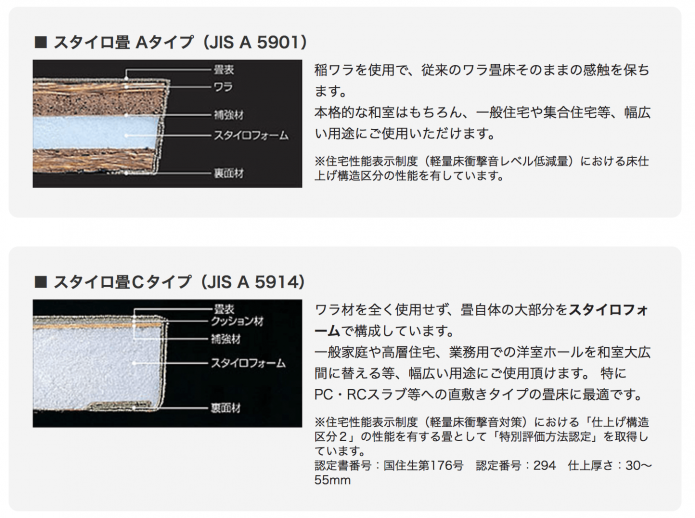 ■ スタイロ畳 Aタイプ（JIS A 5901）

畳表
ワラ
補強材
スタイロフォーム
裏面材

稲ワラを使用で、従来のワラ畳床そのままの感触を保ちます。
本格的な和室はもちろん、一般住宅や集合住宅等、幅広い用途にご使用いただけます。

※住宅性能表示制度（軽量床衝撃音レベル低減量）における床仕上げ構造区分の性能を有しています。

■ スタイロ畳Cタイプ（JIS A 5914）

畳表
クッション材
補強材
スタイロフォーム
裏面材

ワラ材を全く使用せず、畳自体の大部分をスタイロフォームで構成しています。
一般家庭や高層住宅、業務用での洋室ホールを和室大広間に替える等、幅広い用途にご使用頂けます。 特にPC・RCスラブ等への直敷きタイプの畳床に最適です。

※住宅性能表示制度（軽量床衝撃音対策）における「仕上げ構造区分２」の性能を有する畳として「特別評価方法認定」を取得しています。
認定書番号：国住生第176号　認定番号：294　仕上厚さ：30〜55mm